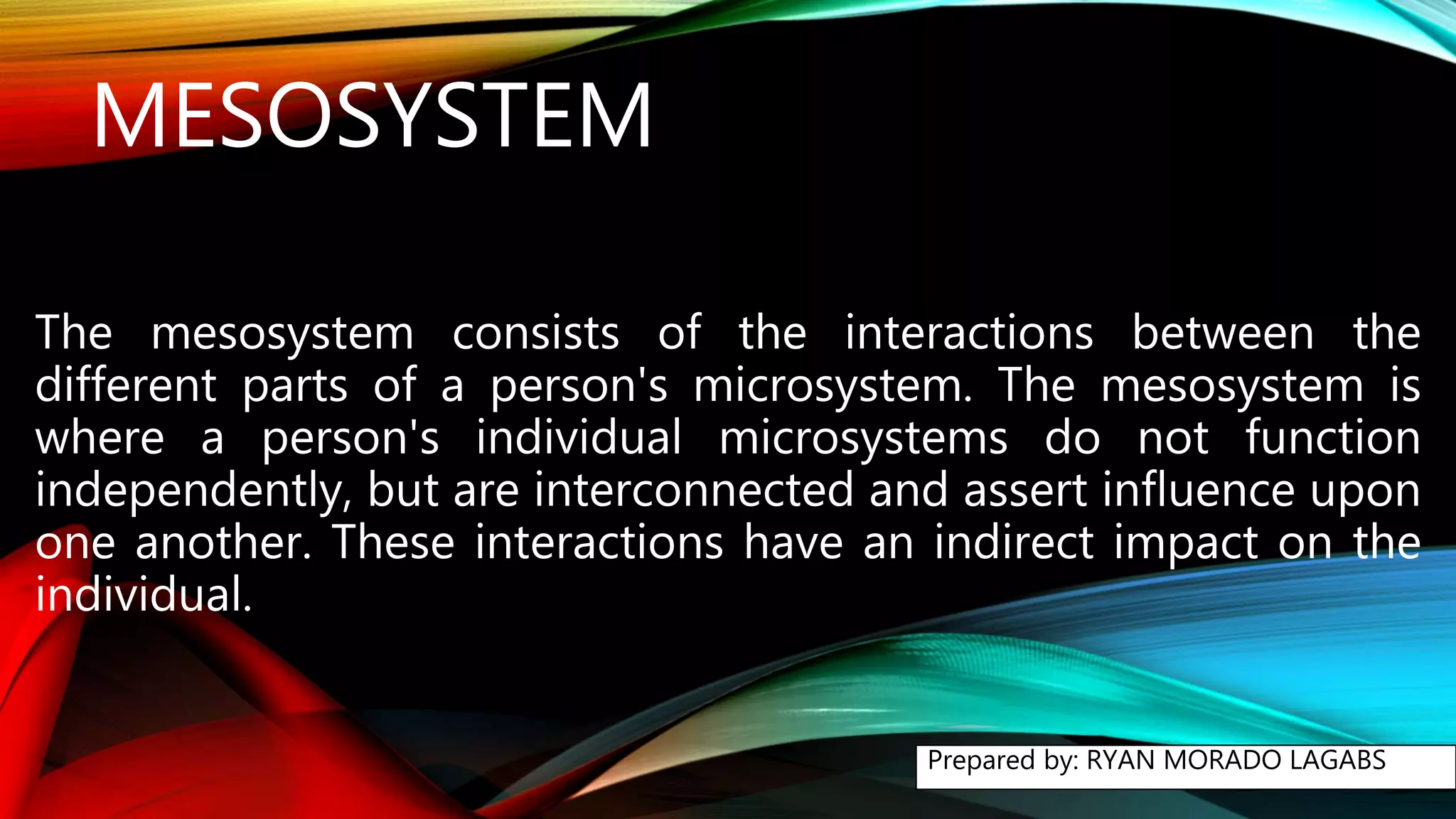 MESOSYSTEM

The mesosystem consists of the interactions between the different parts of a person's microsystem. The mesosystem is where a person's individual microsystems do not function independently, but are interconnected and assert influence upon one another. These interactions have an indirect impact on the individual.

Prepared by: RYAN MORADO LAGABS